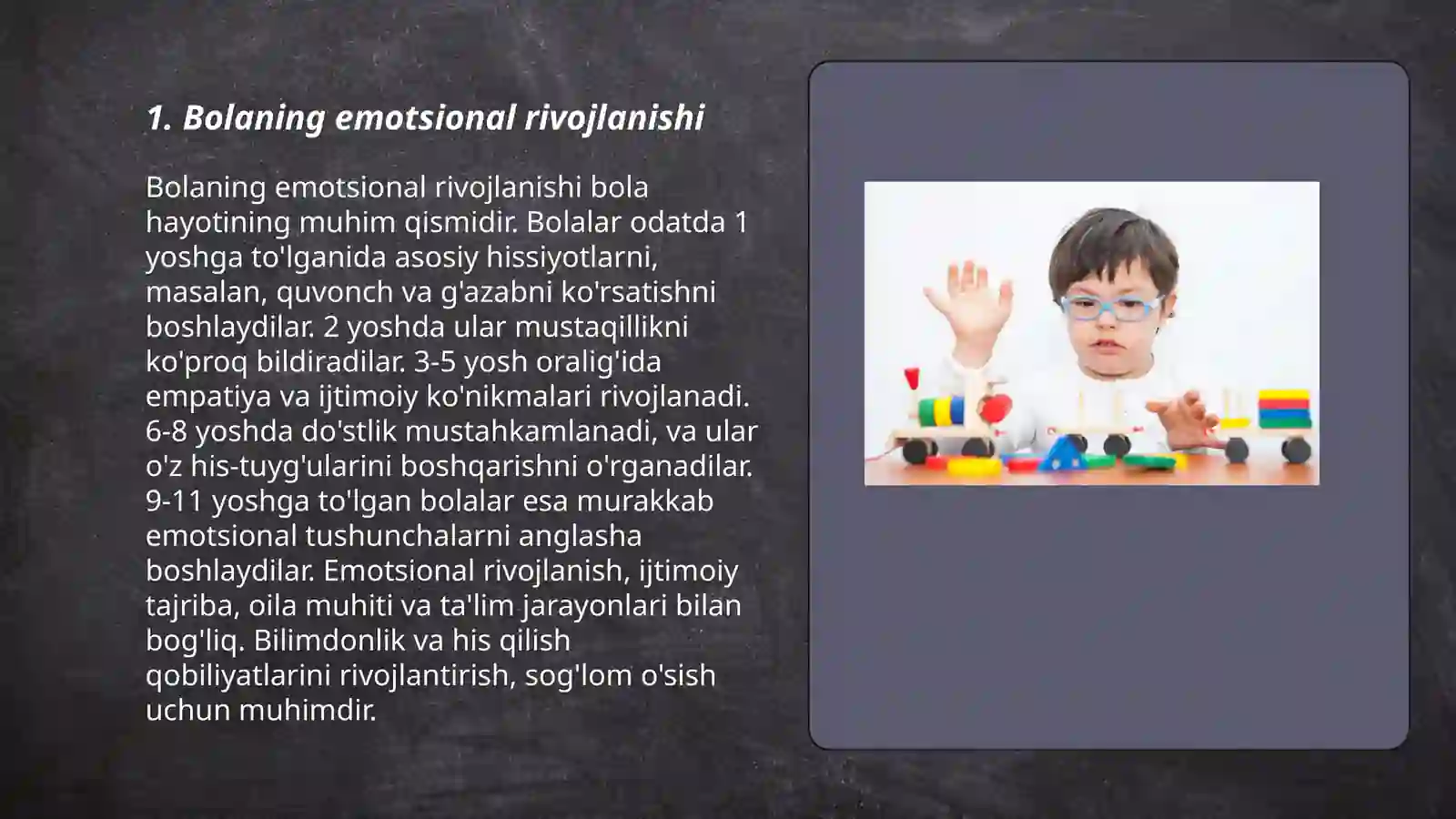 1. Bolaning emotsional rivojlanishi

Bolaning emotsional rivojlanishi bola hayotining muhim qismidir. Bolalar odatda 1 yoshga to'lganida asosiy hissiyotlarni, masalan, quvonch va g'azabni ko'rsatishni boshlaydilar. 2 yoshda ular mustaqillikni ko'proq bildiradilar. 3-5 yosh oralig'ida empatiya va ijtimoiy ko'nikmalari rivojlanadi. 6-8 yoshda do'stlik mustahkamlanadi, va ular o'z his-tuyg'ularini boshqarishni o'rganadilar. 9-11 yoshga to'lgan bolalar esa murakkab emotsional tushunchalarni anglasha boshlaydilar. Emotsional rivojlanish, ijtimoiy tajriba, oila muhiti va ta'lim jarayonlari bilan bog'liq. Bilimdonlik va his qilish qobiliyatlarini rivojlantirish, sog'lom o'sish uchun muhimdir.